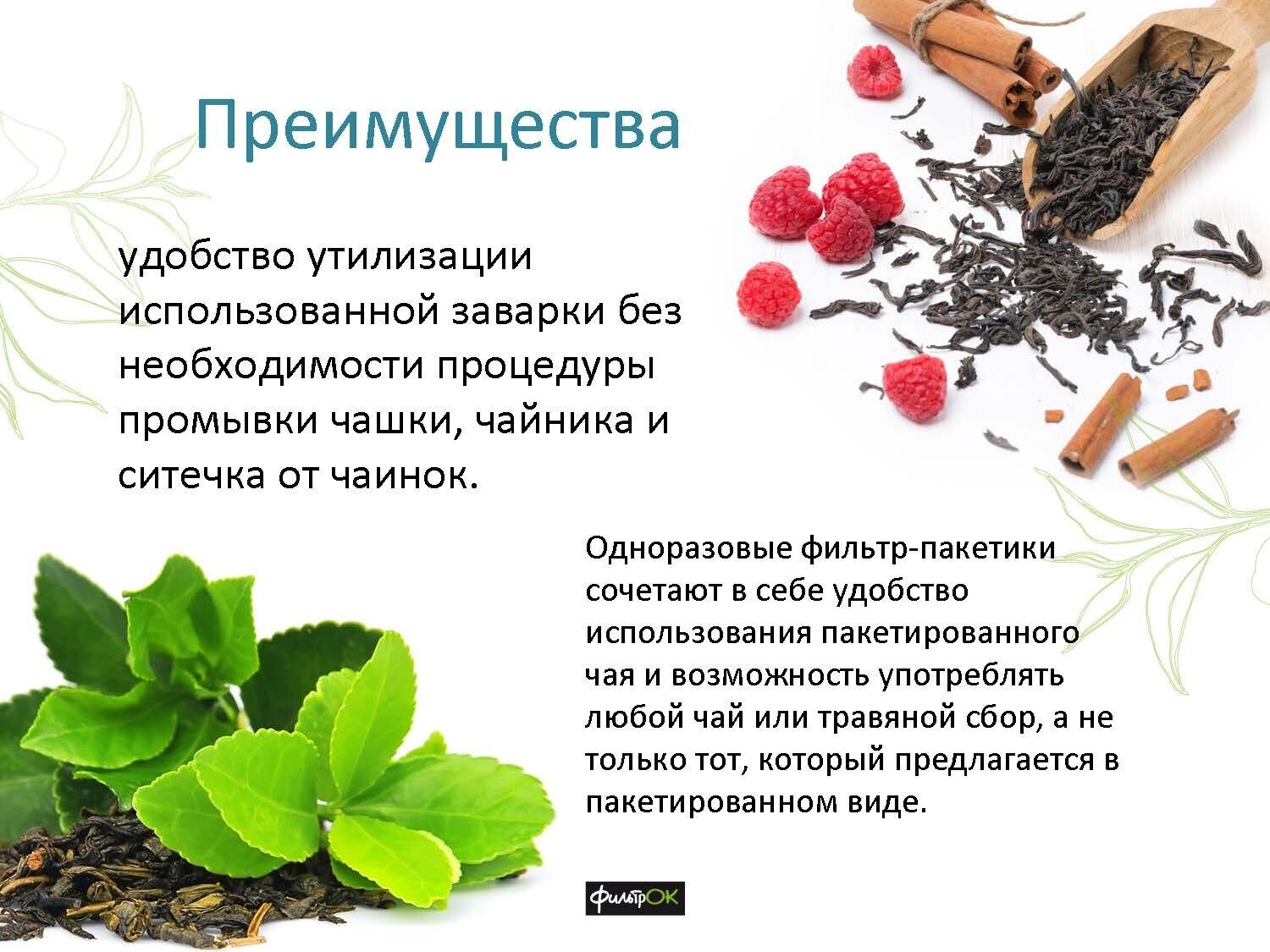 Преимущества

удобство утилизации использованной заварки без необходимости процедуры промывки чашки, чайника и ситечка от чаинок.

Одноразовые фильтр-пакетики сочетают в себе удобство использования пакетированного чая и возможность употреблять любой чай или травяной сбор, а не только тот, который предлагается в пакетированном виде.

ФильтрОК